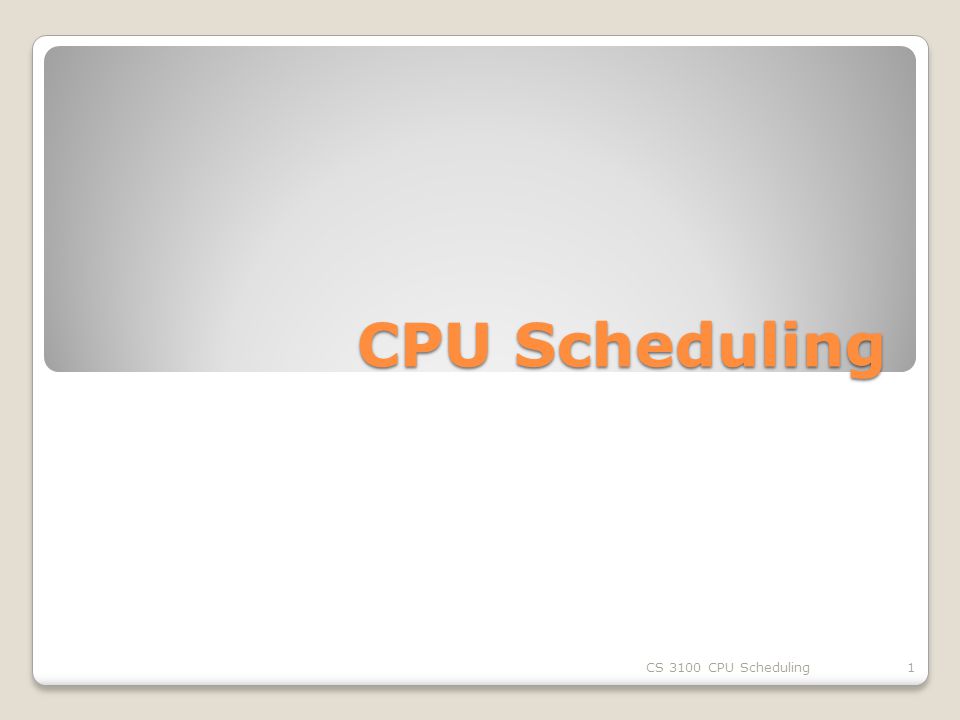 CPU Scheduling

CS 3100 CPU Scheduling

1